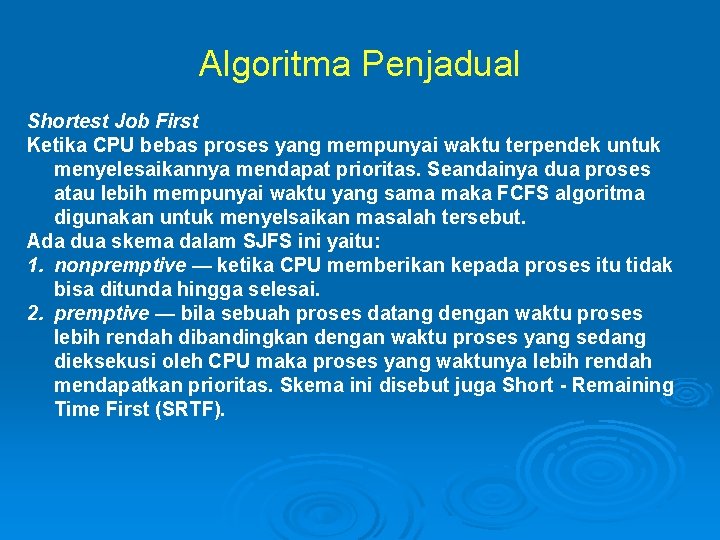 Algoritma Penjadual

Shortest Job First
Ketika CPU bebas proses yang mempunyai waktu terpendek untuk menyelesaikannya mendapat prioritas. Seandainya dua proses atau lebih mempunyai waktu yang sama maka FCFS algoritma digunakan untuk menyelsaikan masalah tersebut.
Ada dua skema dalam SJFS ini yaitu:
1. nonpremptive — ketika CPU memberikan kepada proses itu tidak bisa ditunda hingga selesai.
2. premptive — bila sebuah proses datang dengan waktu proses lebih rendah dibandingkan dengan waktu proses yang sedang dieksekusi oleh CPU maka proses yang waktunya lebih rendah mendapatkan prioritas. Skema ini disebut juga Short - Remaining Time First (SRTF).